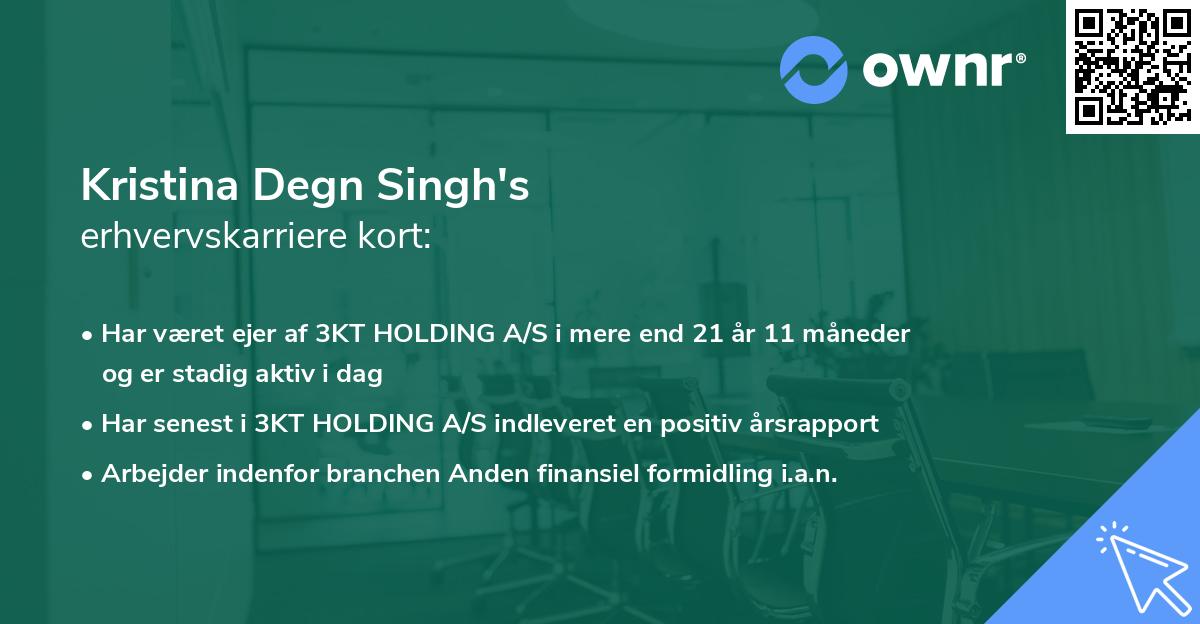 ownr®

Kristina Degn Singh's
erhvervskarriere kort:

• Har været ejer af 3KT HOLDING A/S i mere end 21 år 11 måneder og er stadig aktiv i dag
• Har senest i 3KT HOLDING A/S indleveret en positiv årsrapport
• Arbejder indenfor branchen Anden finansiel formidling i.a.n.